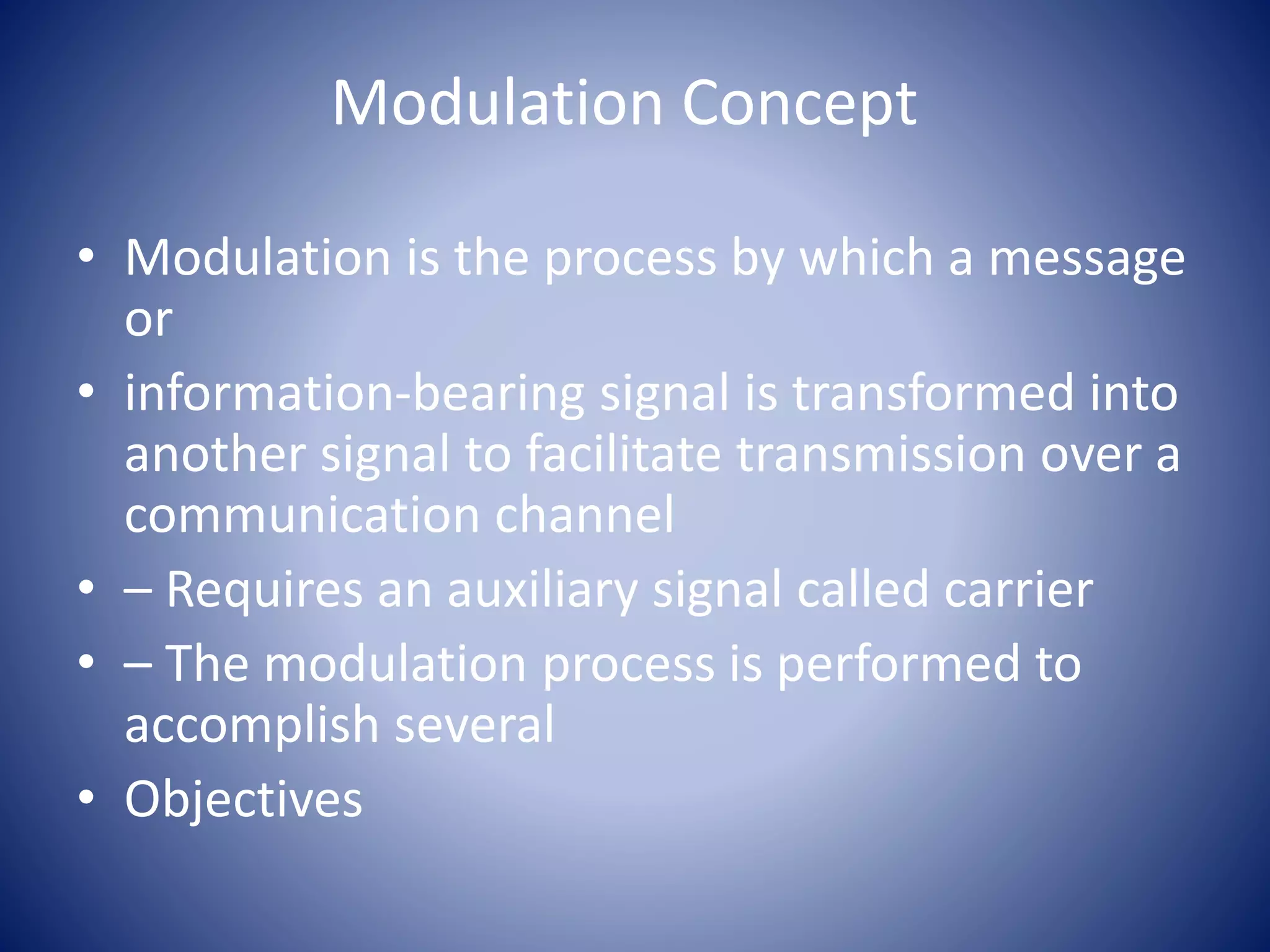 Modulation Concept

• Modulation is the process by which a message or

• information-bearing signal is transformed into another signal to facilitate transmission over a communication channel

• – Requires an auxiliary signal called carrier

• – The modulation process is performed to accomplish several

• Objectives